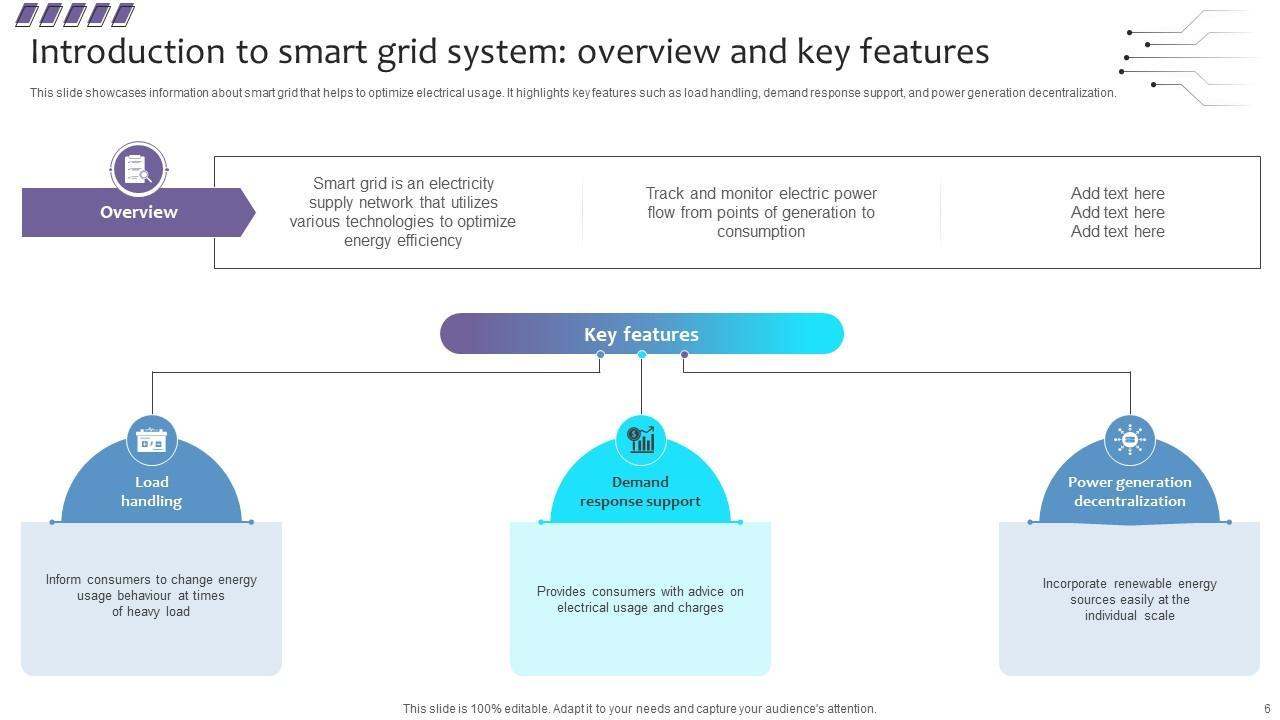 Introduction to smart grid system: overview and key features

This slide showcases information about smart grid that helps to optimize electrical usage. It highlights key features such as load handling, demand response support, and power generation decentralization.

Overview

Smart grid is an electricity supply network that utilizes various technologies to optimize energy efficiency

Track and monitor electric power flow from points of generation to consumption

Add text here
Add text here
Add text here

Key features

Load handling

Inform consumers to change energy usage behaviour at times of heavy load

Demand response support

Provides consumers with advice on electrical usage and charges

Power generation decentralization

Incorporate renewable energy sources easily at the individual scale

This slide is 100% editable. Adapt it to your needs and capture your audience's attention.

6